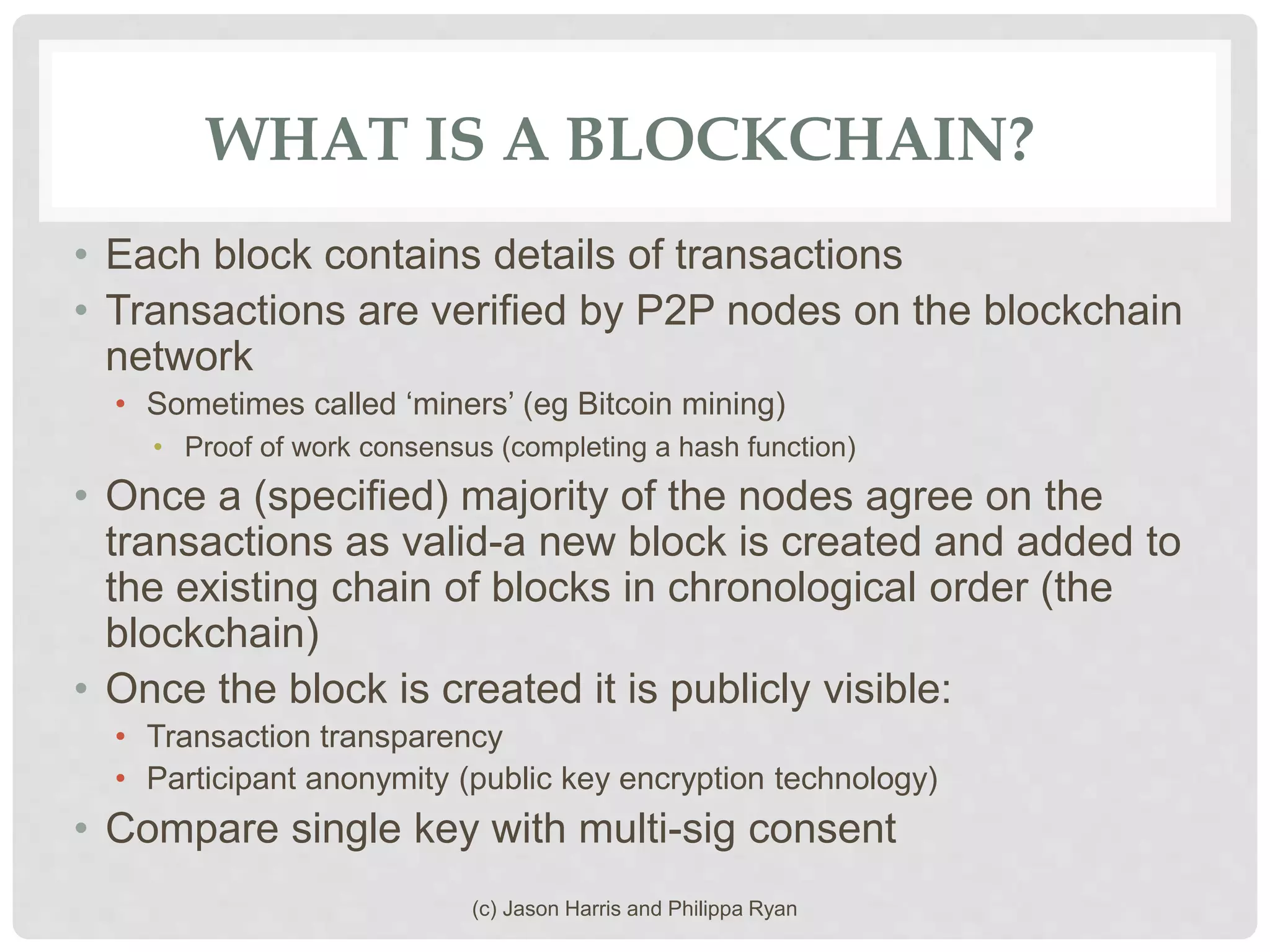 WHAT IS A BLOCKCHAIN?

• Each block contains details of transactions
• Transactions are verified by P2P nodes on the blockchain network
  • Sometimes called ‘miners’ (eg Bitcoin mining)
    • Proof of work consensus (completing a hash function)
• Once a (specified) majority of the nodes agree on the transactions as valid-a new block is created and added to the existing chain of blocks in chronological order (the blockchain)
• Once the block is created it is publicly visible:
  • Transaction transparency
  • Participant anonymity (public key encryption technology)
• Compare single key with multi-sig consent

(c) Jason Harris and Philippa Ryan